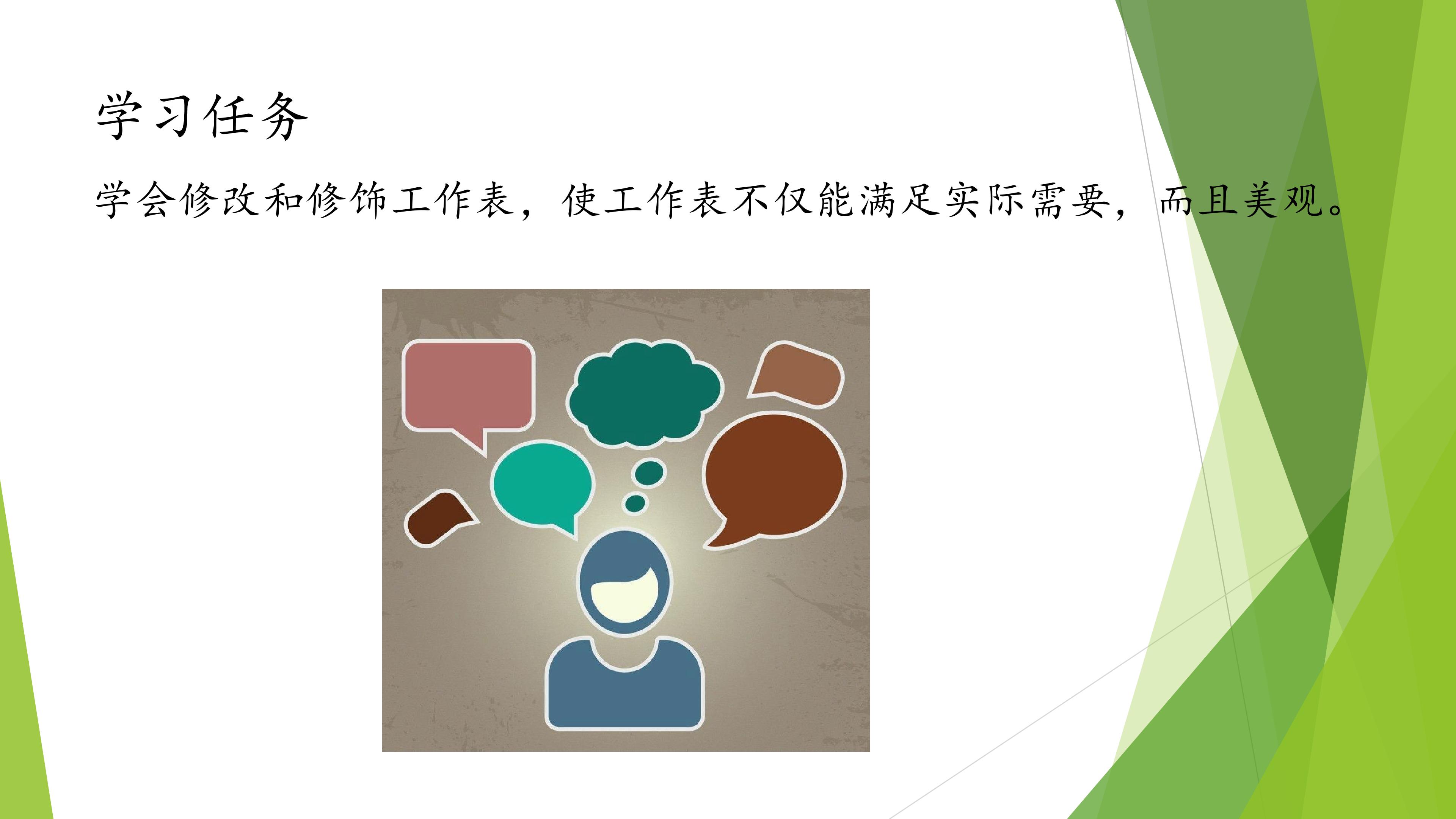 学习任务

学会修改和修饰工作表，使工作表不仅能满足实际需要，而且美观。